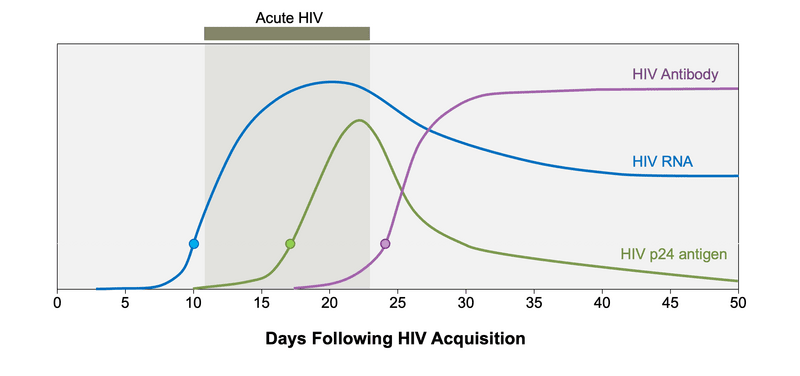 Acute HIV

HIV Antibody

HIV RNA

HIV p24 antigen

0 5 10 15 20 25 30 35 40 45 50

Days Following HIV Acquisition